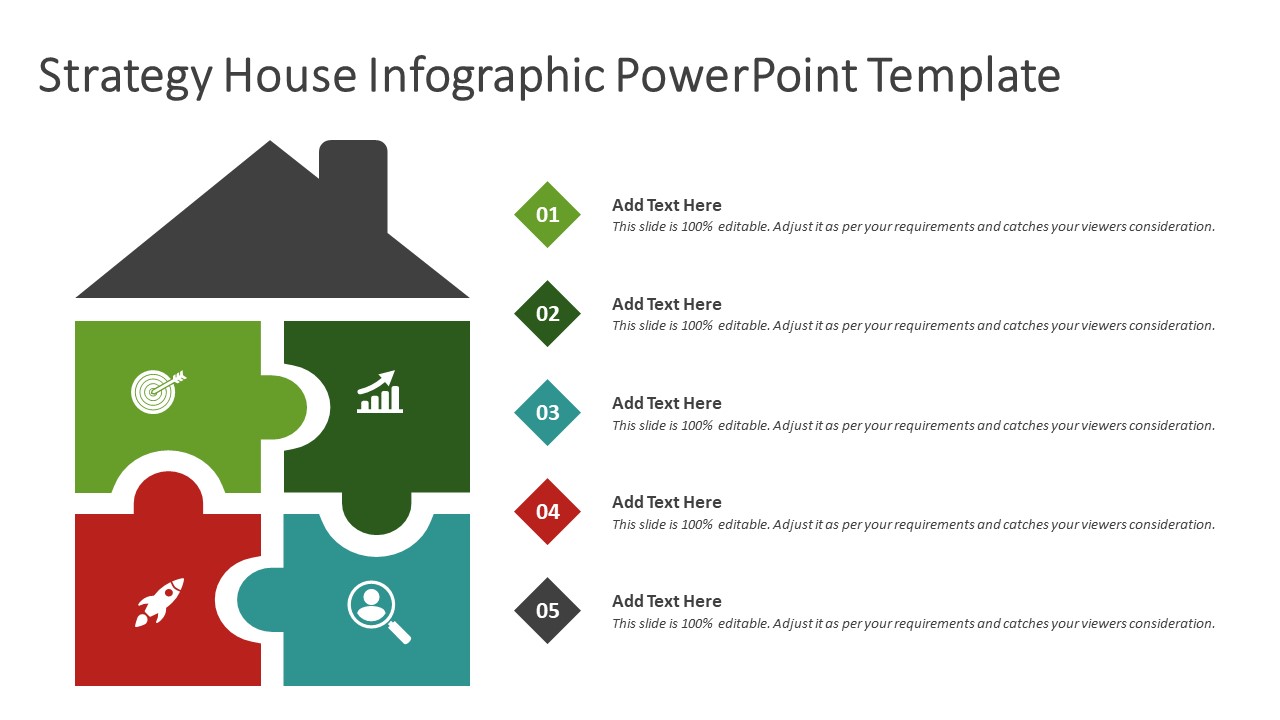 Strategy House Infographic PowerPoint Template

01

Add Text Here

This slide is 100% editable. Adjust it as per your requirements and catches your viewers consideration.

02

Add Text Here

This slide is 100% editable. Adjust it as per your requirements and catches your viewers consideration.

03

Add Text Here

This slide is 100% editable. Adjust it as per your requirements and catches your viewers consideration.

04

Add Text Here

This slide is 100% editable. Adjust it as per your requirements and catches your viewers consideration.

05

Add Text Here

This slide is 100% editable. Adjust it as per your requirements and catches your viewers consideration.